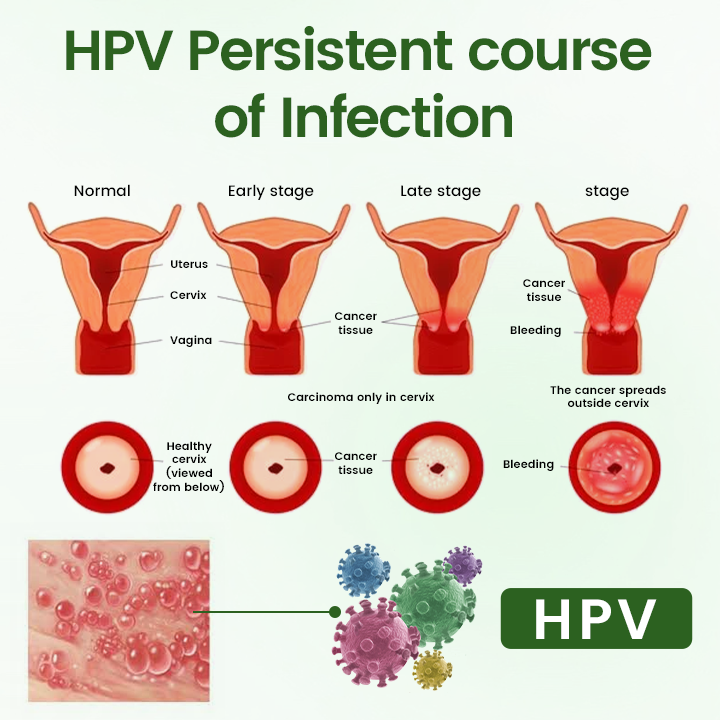 HPV Persistent course of Infection

Normal

Early stage

Late stage

stage

Uterus

Cervix

Vagina

Cancer tissue

Cancer tissue

Bleeding

Carcinoma only in cervix

The cancer spreads outside cervix

Healthy cervix (viewed from below)

Cancer tissue

Bleeding

HPV